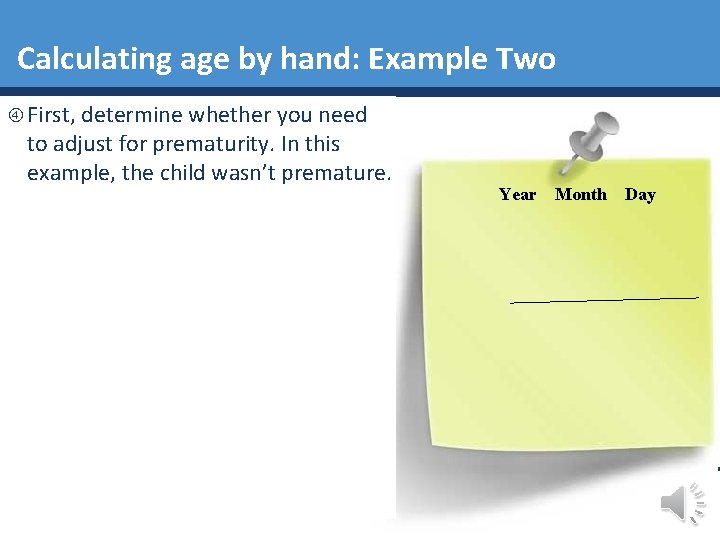 Calculating age by hand: Example Two

④ First, determine whether you need to adjust for prematurity. In this example, the child wasn't premature.

Year Month Day